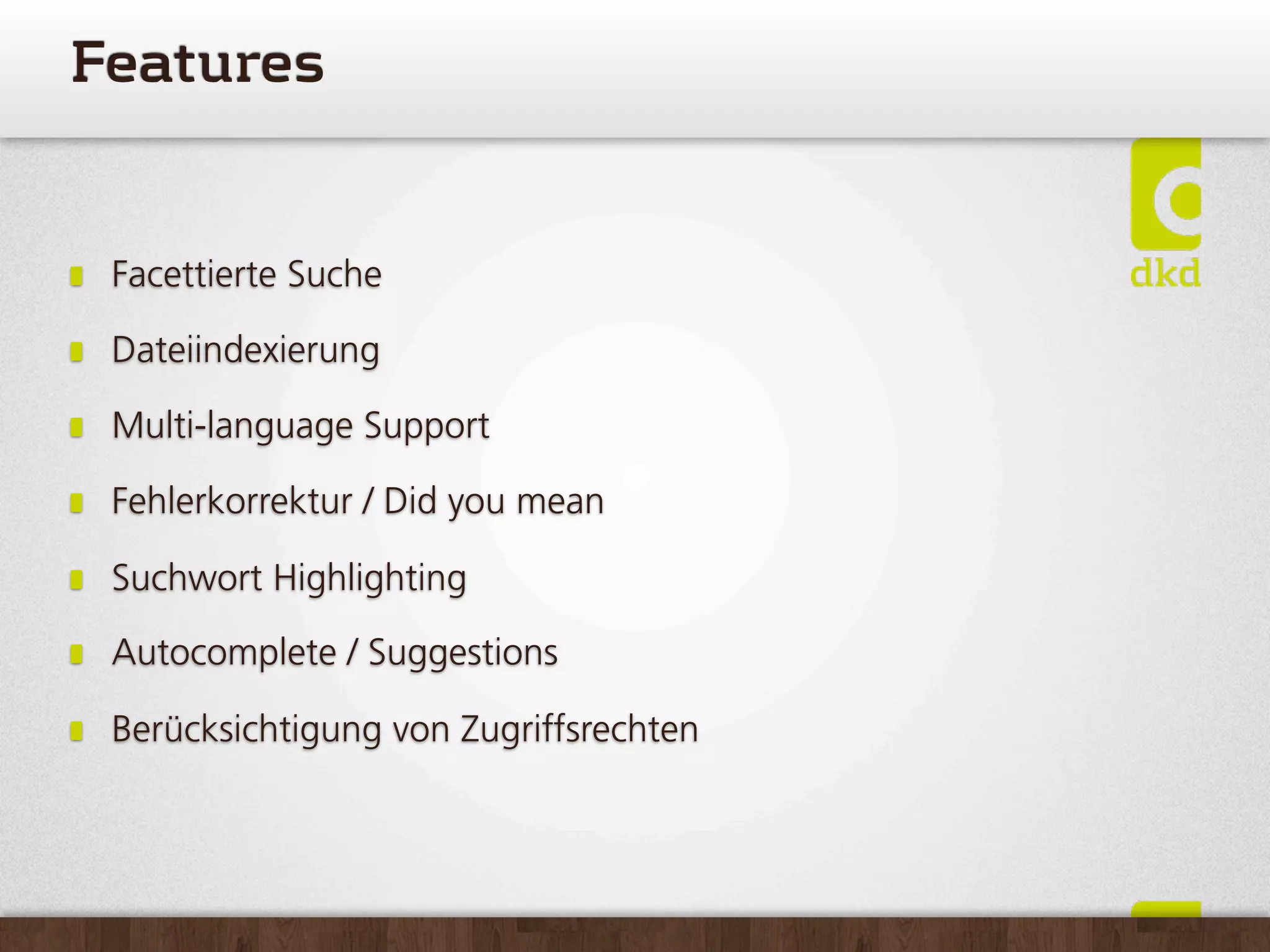 Features

dkd

- Facettierte Suche
- Dateiindexierung
- Multi-language Support
- Fehlerkorrektur / Did you mean
- Suchwort Highlighting
- Autocomplete / Suggestions
- Berücksichtigung von Zugriffsrechten